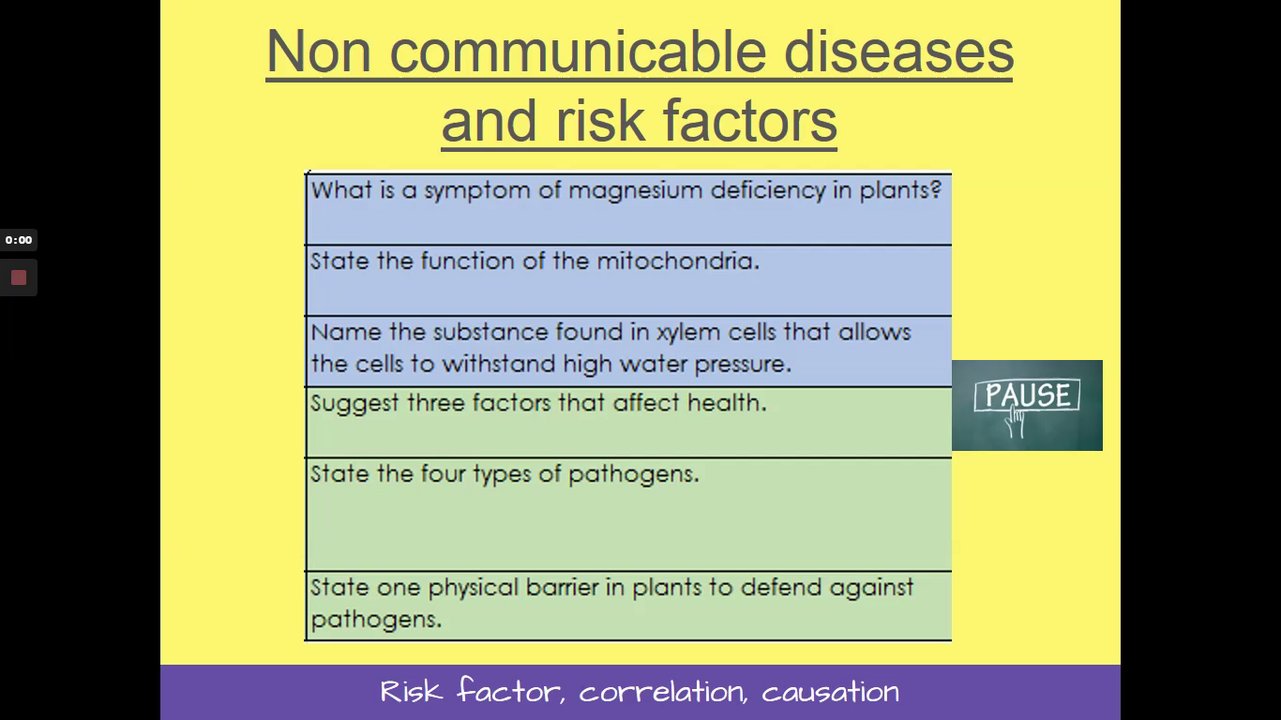 0:00

Non communicable diseases and risk factors

| What is a symptom of magnesium deficiency in plants? |
|---|
| State the function of the mitochondria. |
| Name the substance found in xylem cells that allows the cells to withstand high water pressure. |
| Suggest three factors that affect health. |
| State the four types of pathogens. |
| State one physical barrier in plants to defend against pathogens. |

PAUSE

Risk factor, correlation, causation